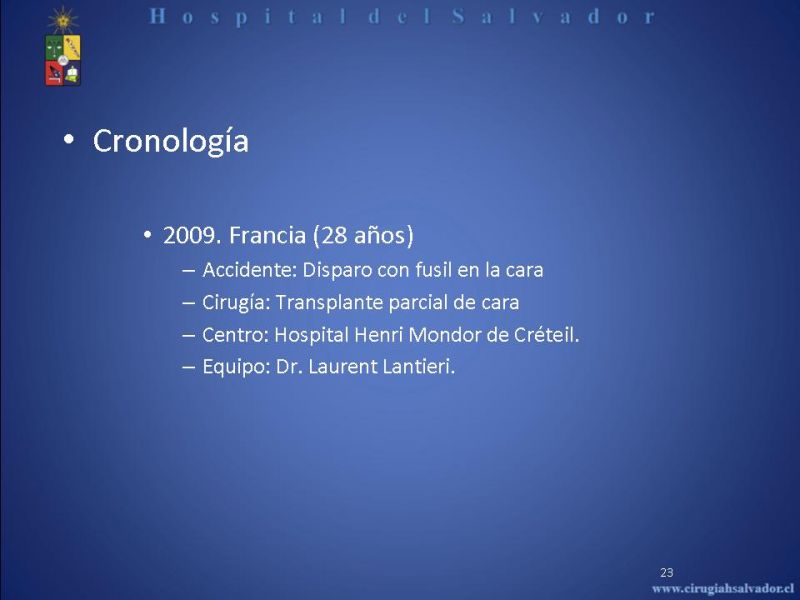 Hospital del Salvador

• Cronología

• 2009. Francia (28 años)
– Accidente: Disparo con fusil en la cara
– Cirugía: Transplante parcial de cara
– Centro: Hospital Henri Mondor de Créteil.
– Equipo: Dr. Laurent Lantieri.

23

www.cirugiahsalvador.cl